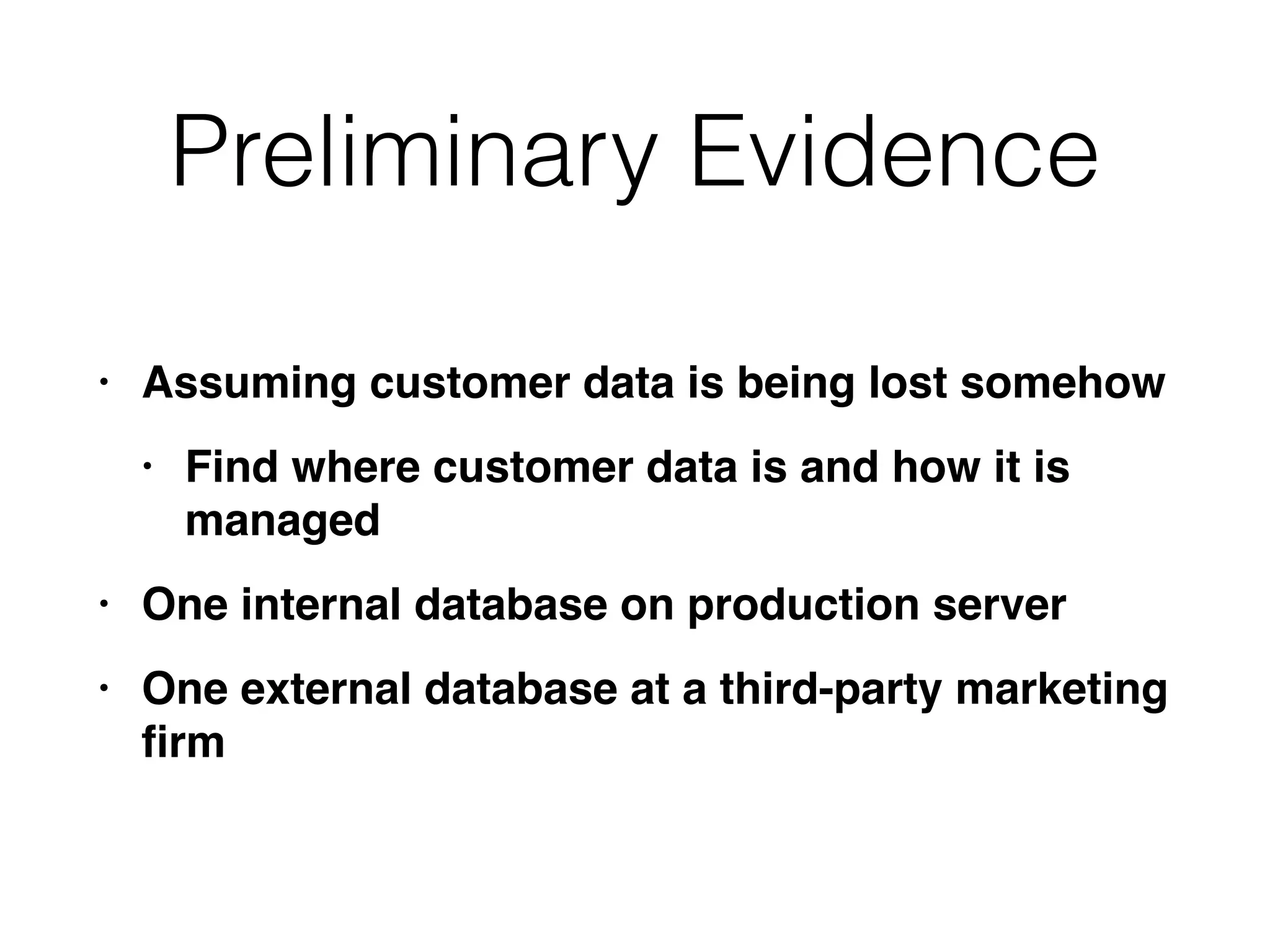 Preliminary Evidence

• Assuming customer data is being lost somehow

  • Find where customer data is and how it is managed

• One internal database on production server

• One external database at a third-party marketing firm